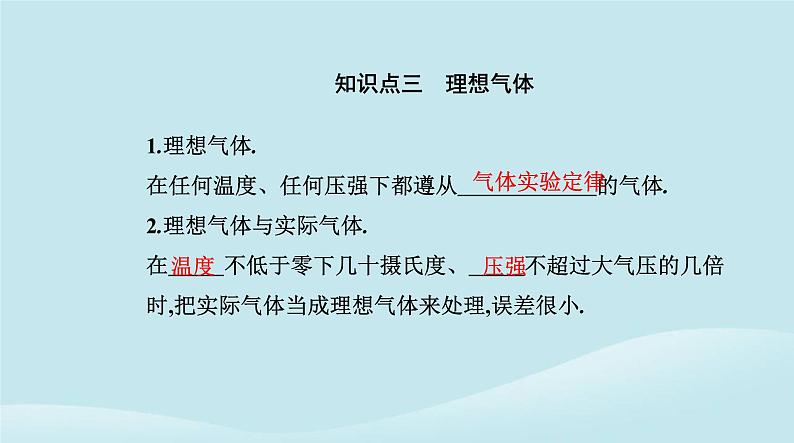 知识点三　理想气体

1.理想气体.

在任何温度、任何压强下都遵从气体实验定律的气体.

2.理想气体与实际气体.

在温度不低于零下几十摄氏度、压强不超过大气压的几倍时,把实际气体当成理想气体来处理,误差很小.